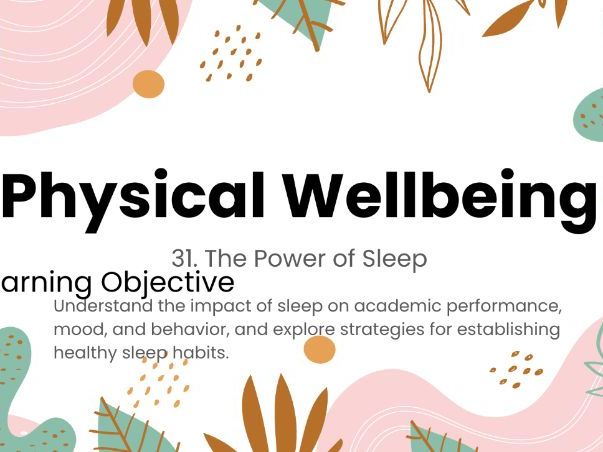 Physical Wellbeing

31. The Power of Sleep

arning Objective

Understand the impact of sleep on academic performance, mood, and behavior, and explore strategies for establishing healthy sleep habits.